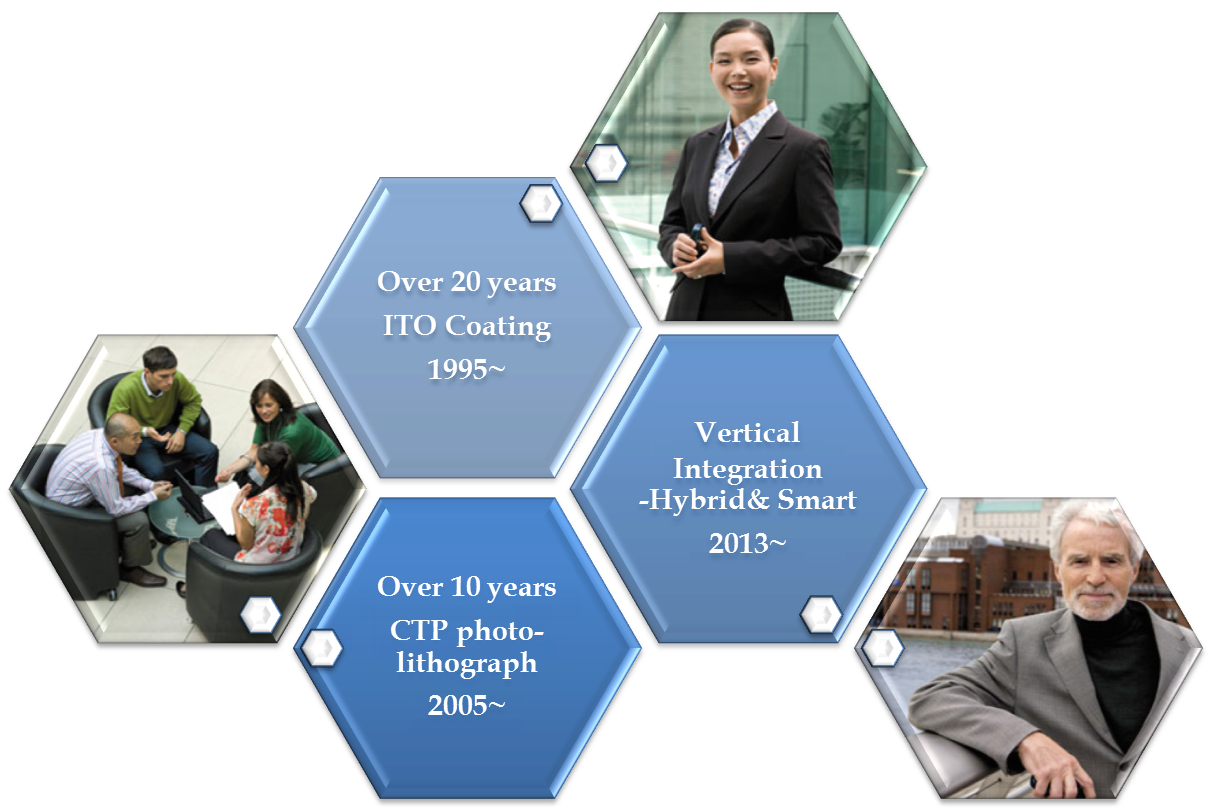 Over 20 years
ITO Coating
1995~

Vertical Integration
-Hybrid& Smart
2013~

Over 10 years
CTP photo-lithograph
2005~